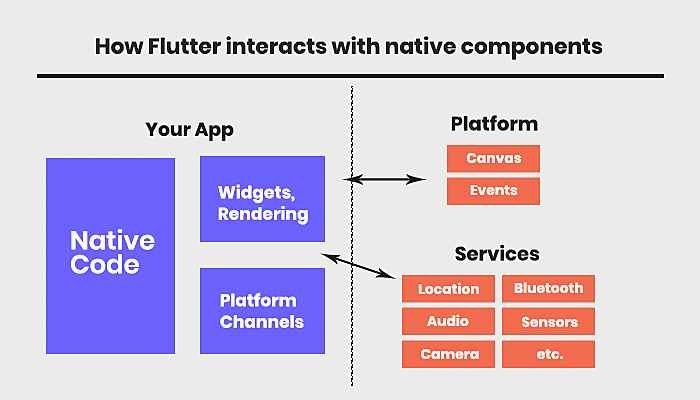 How Flutter interacts with native components

Your App

Native Code

Widgets, Rendering

Platform Channels

Platform

Canvas

Events

Services

Location

Bluetooth

Audio

Sensors

Camera

etc.